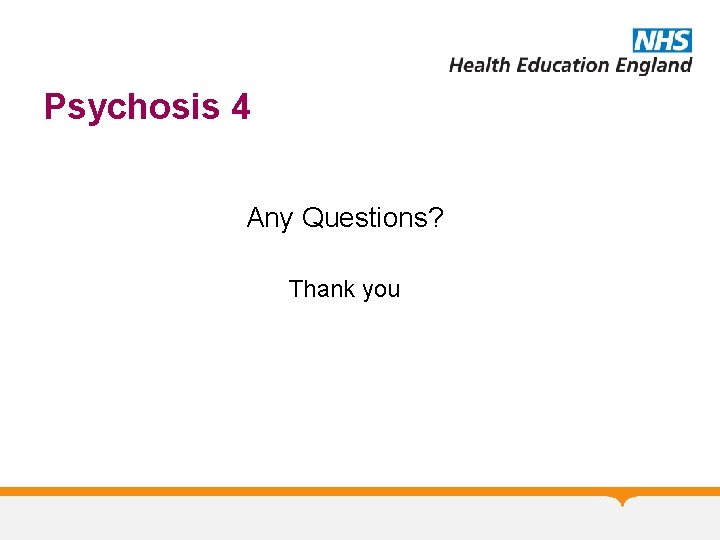 NHS
Health Education England

Psychosis 4

Any Questions?

Thank you